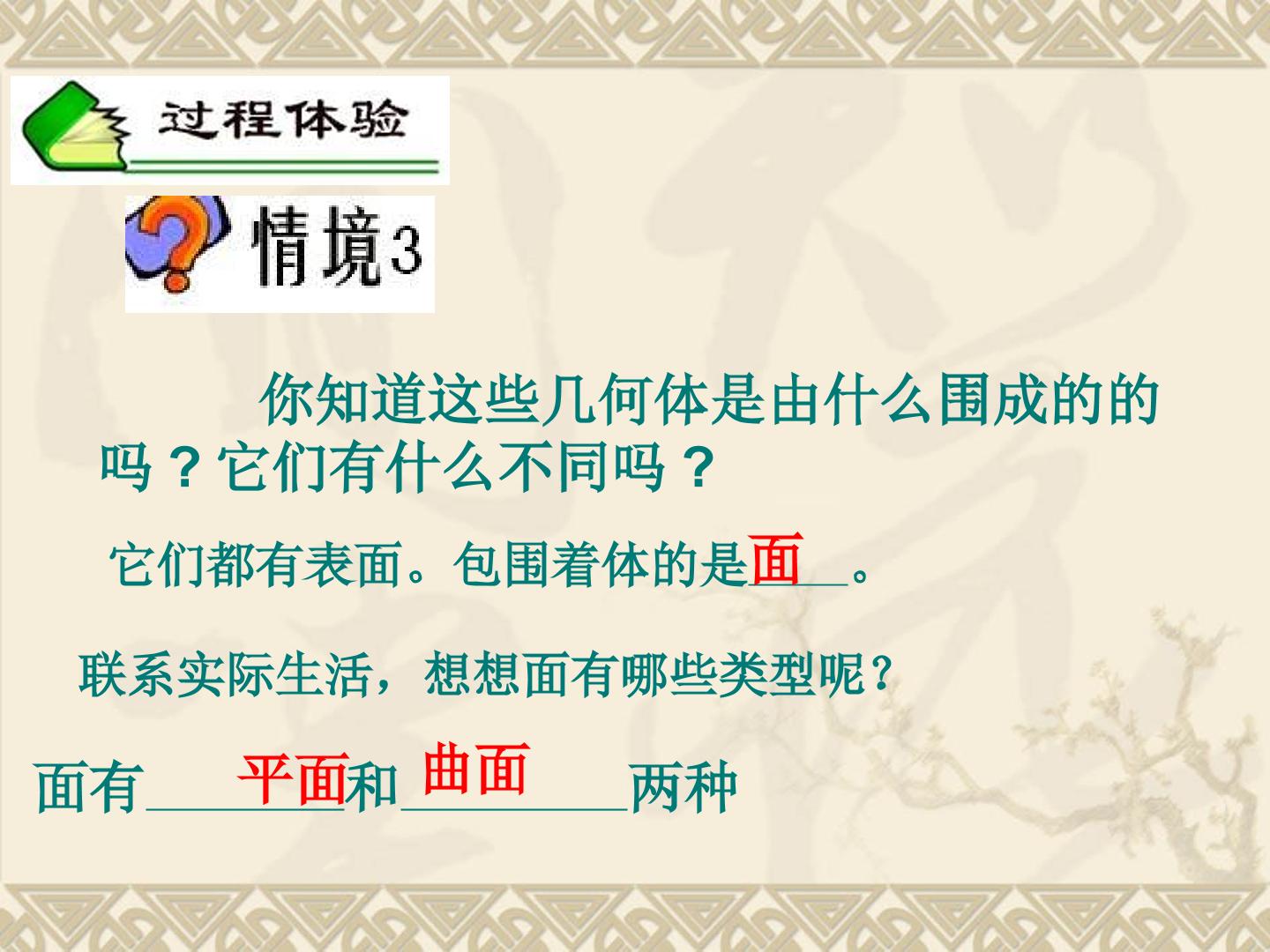 过程体验

情境3

你知道这些几何体是由什么围成的的吗？它们有什么不同吗？

它们都有表面。包围着体的是面。

联系实际生活，想想面有哪些类型呢？

面有平面和曲面两种